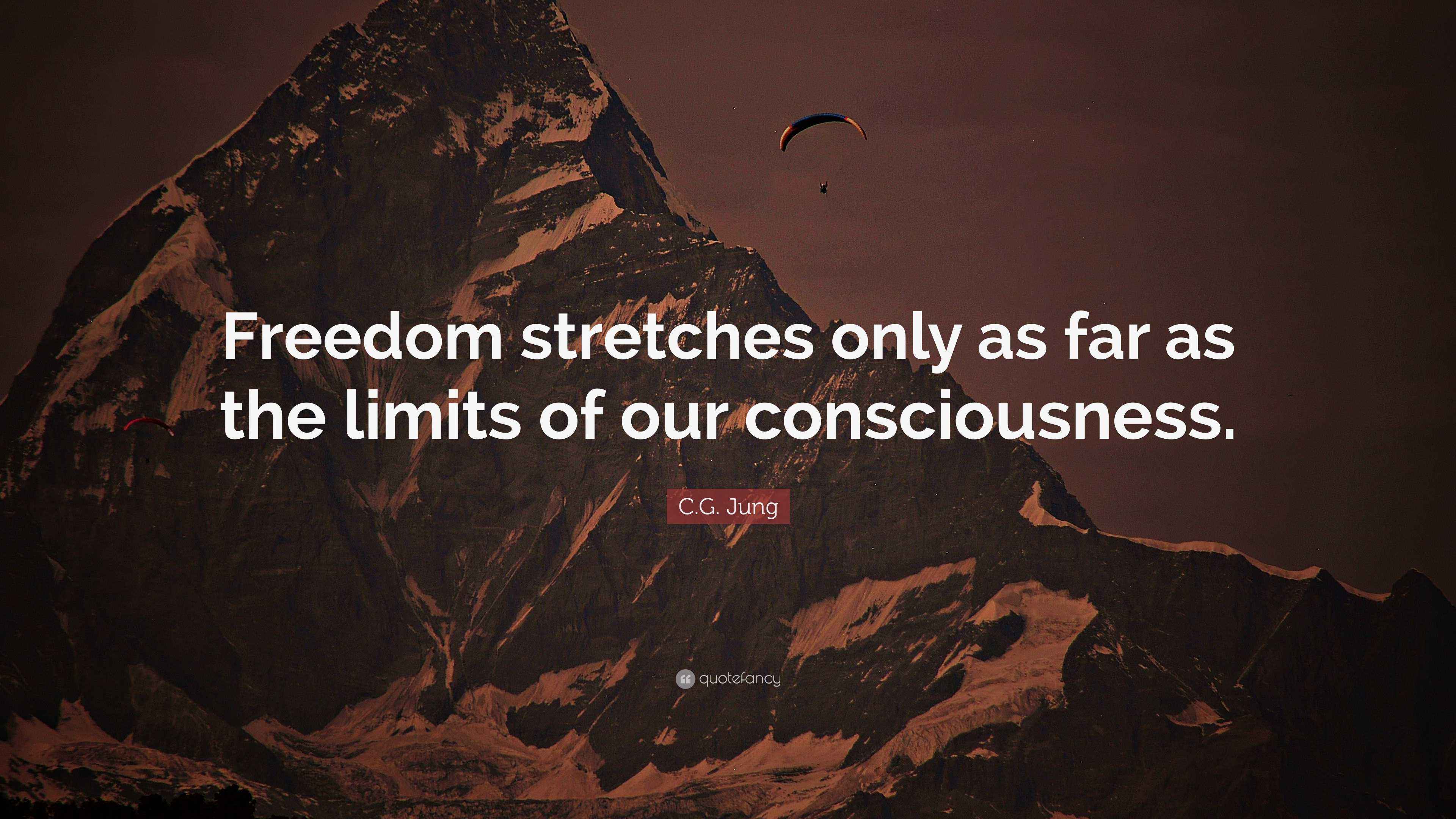 Freedom stretches only as far as the limits of our consciousness.

C.G. Jung

quotefancy